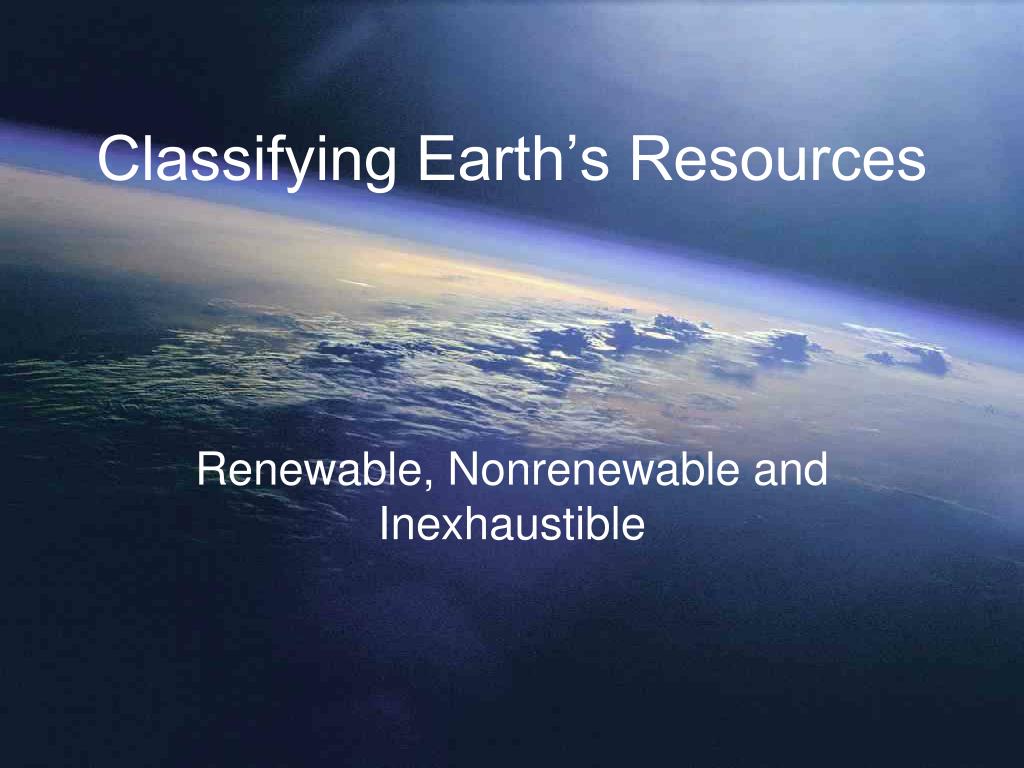 Classifying Earth’s Resources

Renewable, Nonrenewable and Inexhaustible